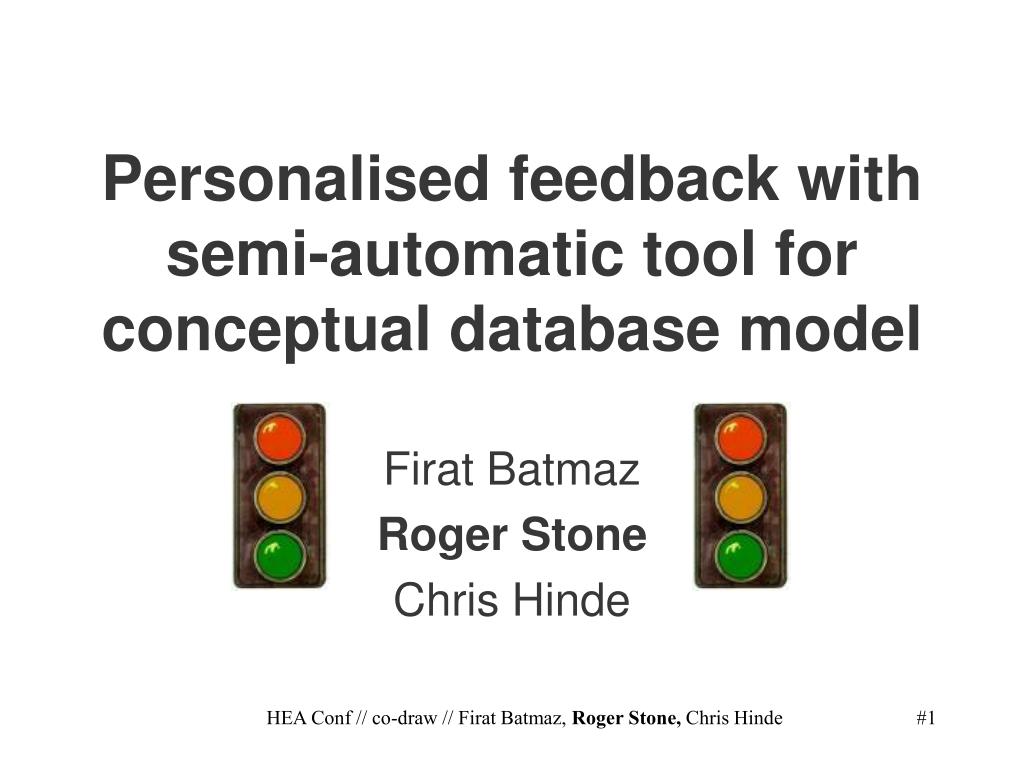 Personalised feedback with semi-automatic tool for conceptual database model

Firat Batmaz
Roger Stone
Chris Hinde

HEA Conf // co-draw // Firat Batmaz, Roger Stone, Chris Hinde

#1